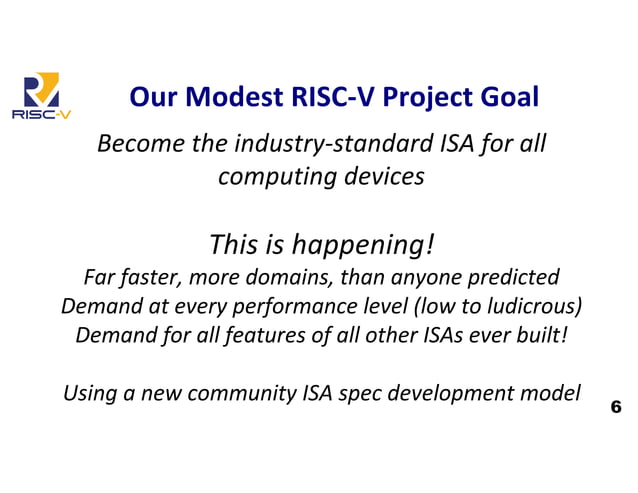 RISC-V

Our Modest RISC-V Project Goal

Become the industry-standard ISA for all computing devices

This is happening!

Far faster, more domains, than anyone predicted
Demand at every performance level (low to ludicrous)
Demand for all features of all other ISAs ever built!

Using a new community ISA spec development model

6